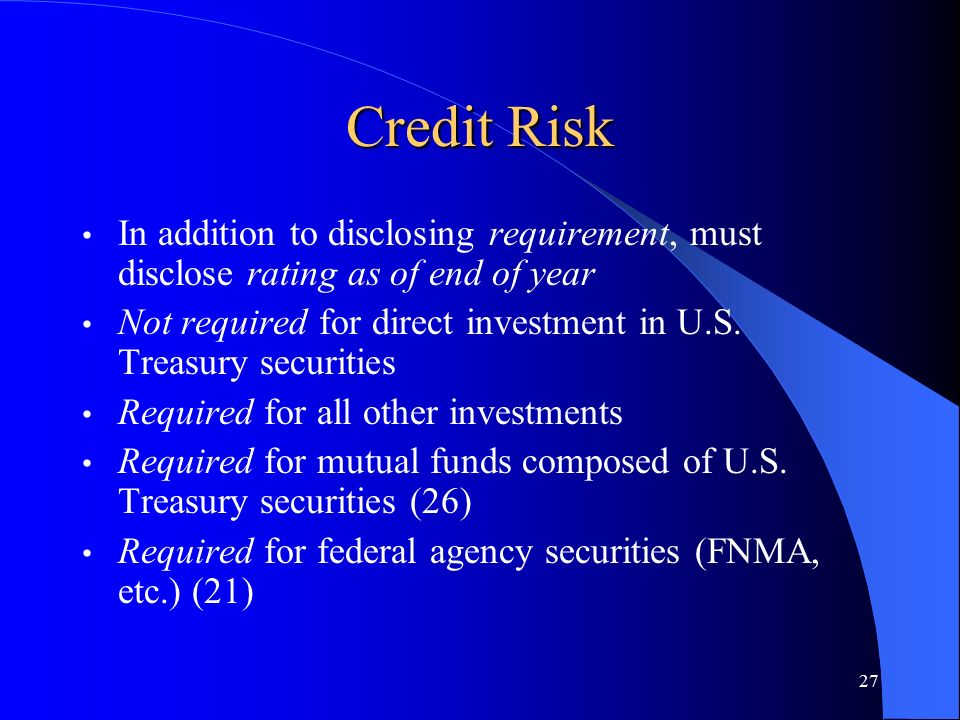 Credit Risk

• In addition to disclosing requirement, must disclose rating as of end of year
• Not required for direct investment in U.S. Treasury securities
• Required for all other investments
• Required for mutual funds composed of U.S. Treasury securities (26)
• Required for federal agency securities (FNMA, etc.) (21)

27